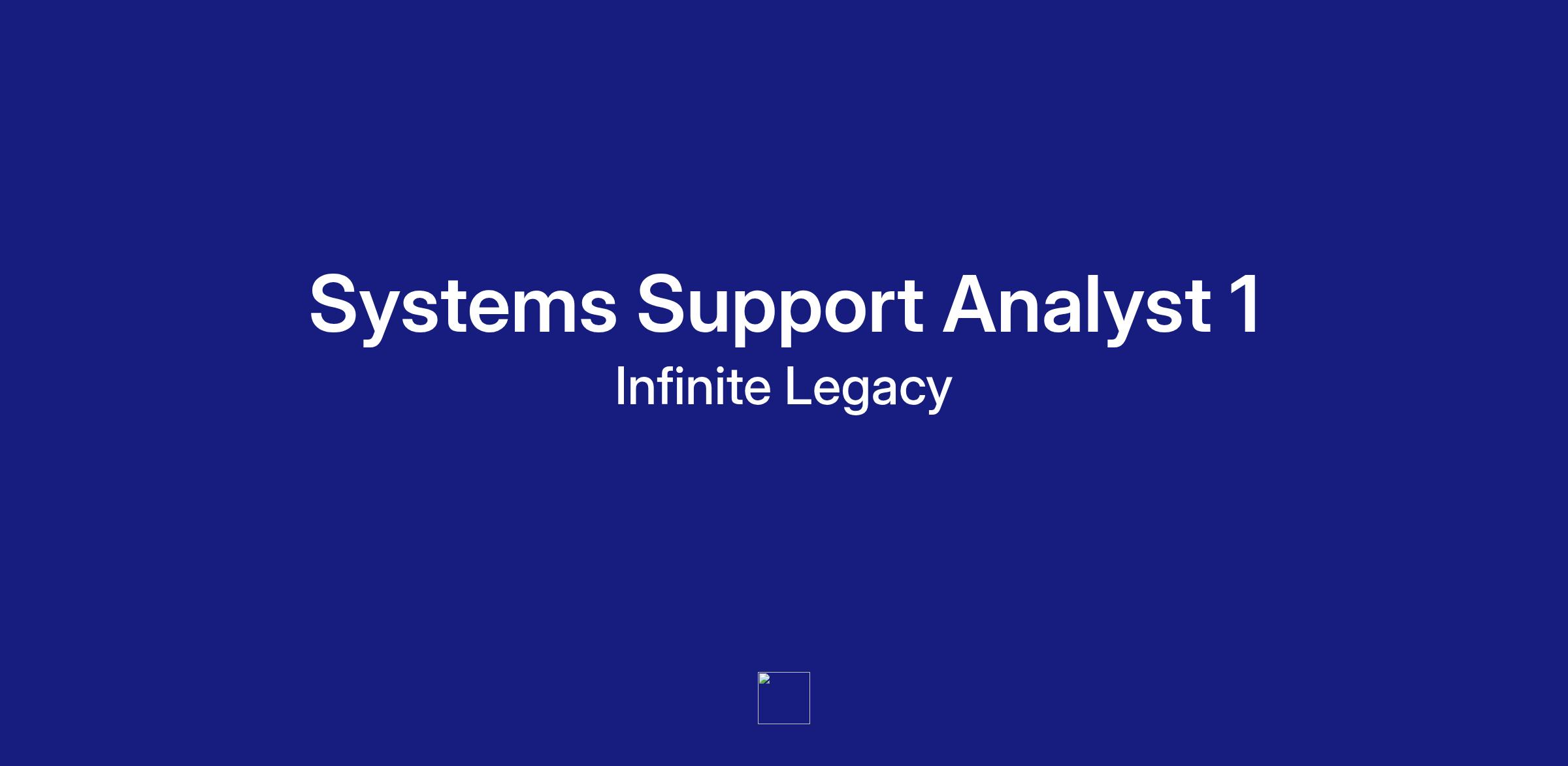 Systems Support Analyst 1
Infinite Legacy